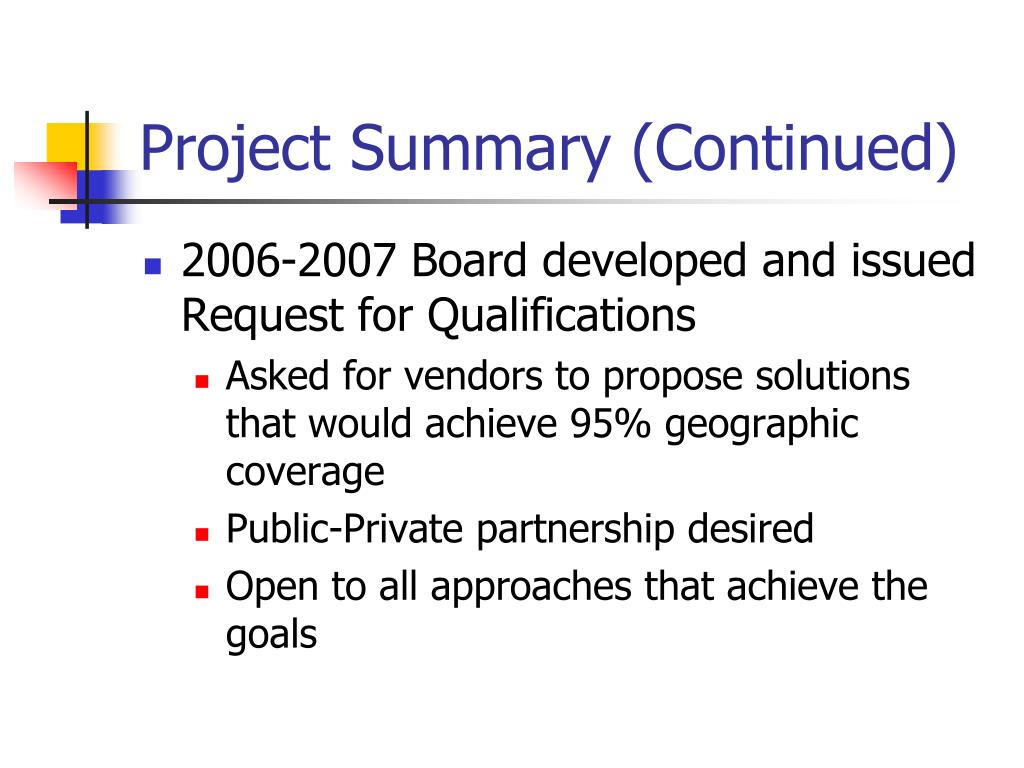 Project Summary (Continued)

- 2006-2007 Board developed and issued Request for Qualifications
  - Asked for vendors to propose solutions that would achieve 95% geographic coverage
  - Public-Private partnership desired
  - Open to all approaches that achieve the goals